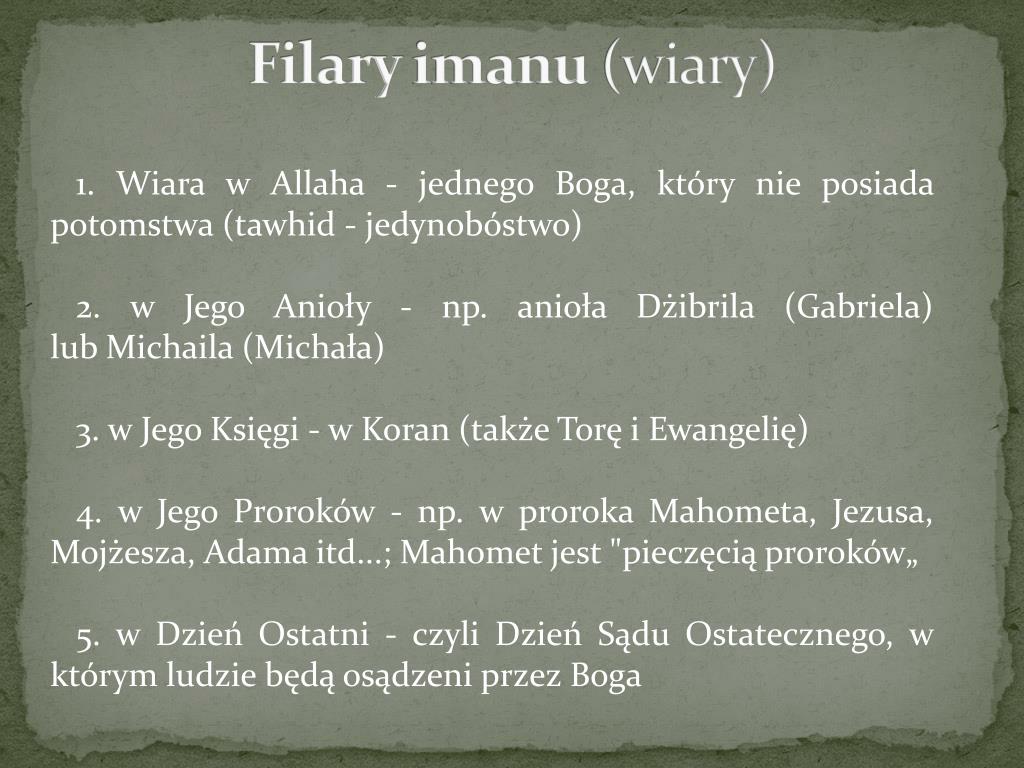 Filary imanu (wiary)

1. Wiara w Allaha - jednego Boga, który nie posiada potomstwa (tawhid - jedynobóstwo)

2. w Jego Anioły - np. anioła Dżibrila (Gabriela) lub Michaila (Michała)

3. w Jego Księgi - w Koran (także Torę i Ewangelię)

4. w Jego Proroków - np. w proroka Mahometa, Jezusa, Mojżesza, Adama itd...; Mahomet jest "pieczęcią proroków„

5. w Dzień Ostatni - czyli Dzień Sądu Ostatecznego, w którym ludzie będą osądzeni przez Boga